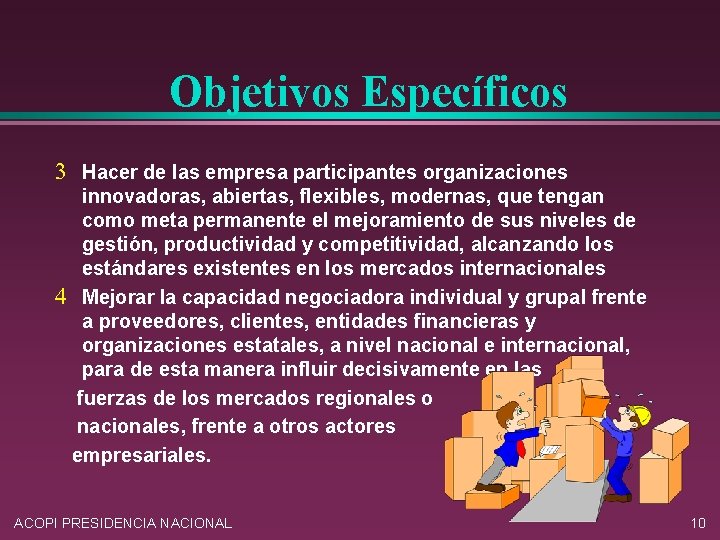 Objetivos Específicos

3 Hacer de las empresa participantes organizaciones innovadoras, abiertas, flexibles, modernas, que tengan como meta permanente el mejoramiento de sus niveles de gestión, productividad y competitividad, alcanzando los estándares existentes en los mercados internacionales

4 Mejorar la capacidad negociadora individual y grupal frente a proveedores, clientes, entidades financieras y organizaciones estatales, a nivel nacional e internacional, para de esta manera influir decisivamente en las fuerzas de los mercados regionales o nacionales, frente a otros actores empresariales.

ACOPI PRESIDENCIA NACIONAL

10